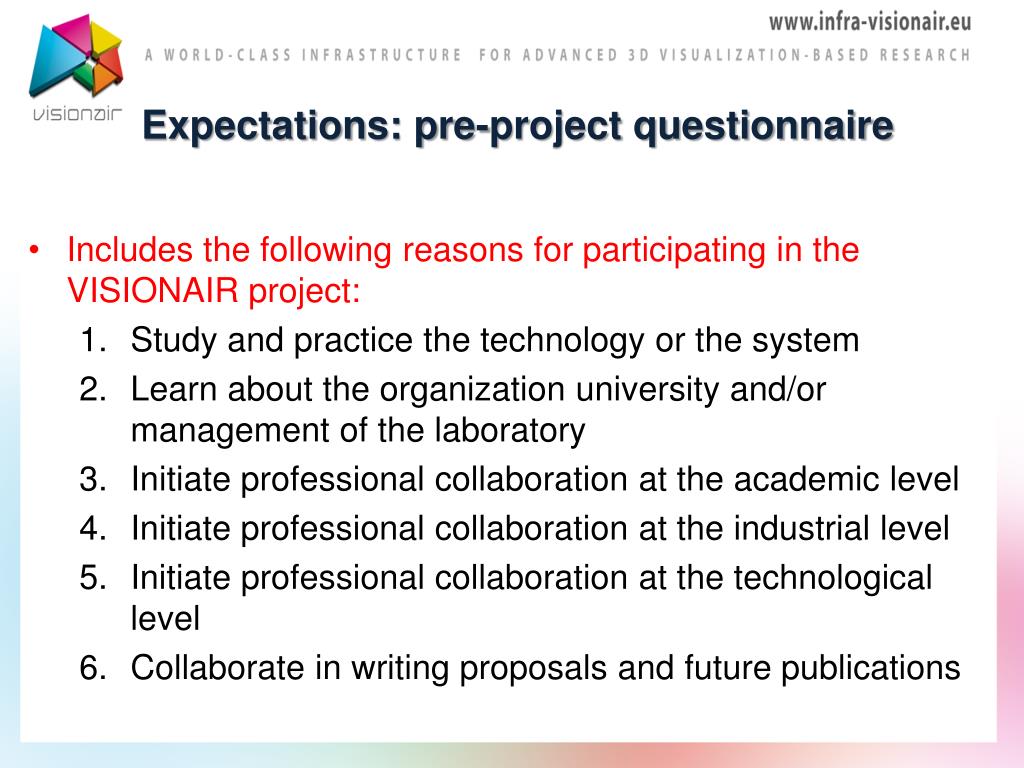 www.infra-visionair.eu

A WORLD-CLASS INFRASTRUCTURE FOR ADVANCED 3D VISUALIZATION-BASED RESEARCH

visionair

Expectations: pre-project questionnaire

• Includes the following reasons for participating in the VISIONAIR project:
1. Study and practice the technology or the system
2. Learn about the organization university and/or management of the laboratory
3. Initiate professional collaboration at the academic level
4. Initiate professional collaboration at the industrial level
5. Initiate professional collaboration at the technological level
6. Collaborate in writing proposals and future publications